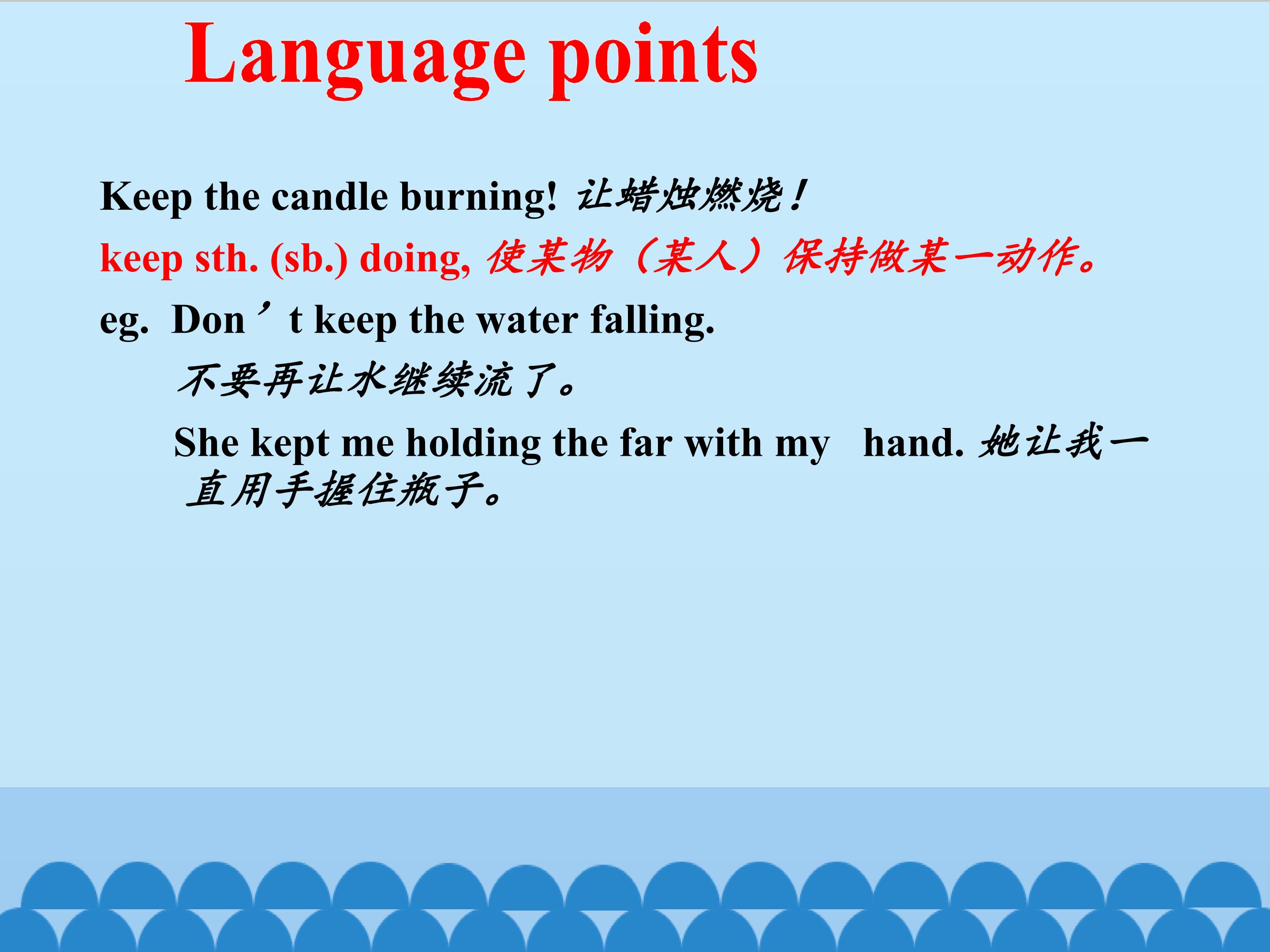 Language points

Keep the candle burning! 让蜡烛燃烧！

keep sth. (sb.) doing, 使某物（某人）保持做某一动作。

eg. Don’t keep the water falling.

不要再让水继续流了。

She kept me holding the far with my hand. 她让我一直用手握住瓶子。